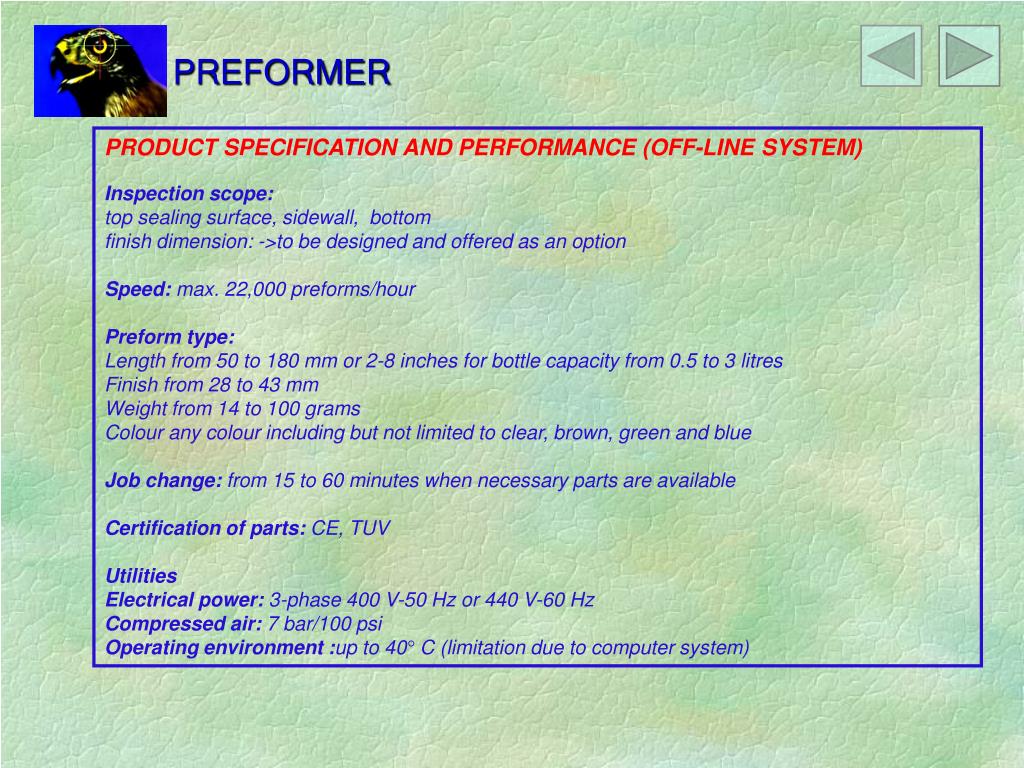 PREFORMER

PRODUCT SPECIFICATION AND PERFORMANCE (OFF-LINE SYSTEM)

Inspection scope:
top sealing surface, sidewall, bottom
finish dimension: ->to be designed and offered as an option

Speed: max. 22,000 preforms/hour

Preform type:
Length from 50 to 180 mm or 2-8 inches for bottle capacity from 0.5 to 3 litres
Finish from 28 to 43 mm
Weight from 14 to 100 grams
Colour any colour including but not limited to clear, brown, green and blue

Job change: from 15 to 60 minutes when necessary parts are available

Certification of parts: CE, TUV

Utilities
Electrical power: 3-phase 400 V-50 Hz or 440 V-60 Hz
Compressed air: 7 bar/100 psi
Operating environment :up to 40° C (limitation due to computer system)